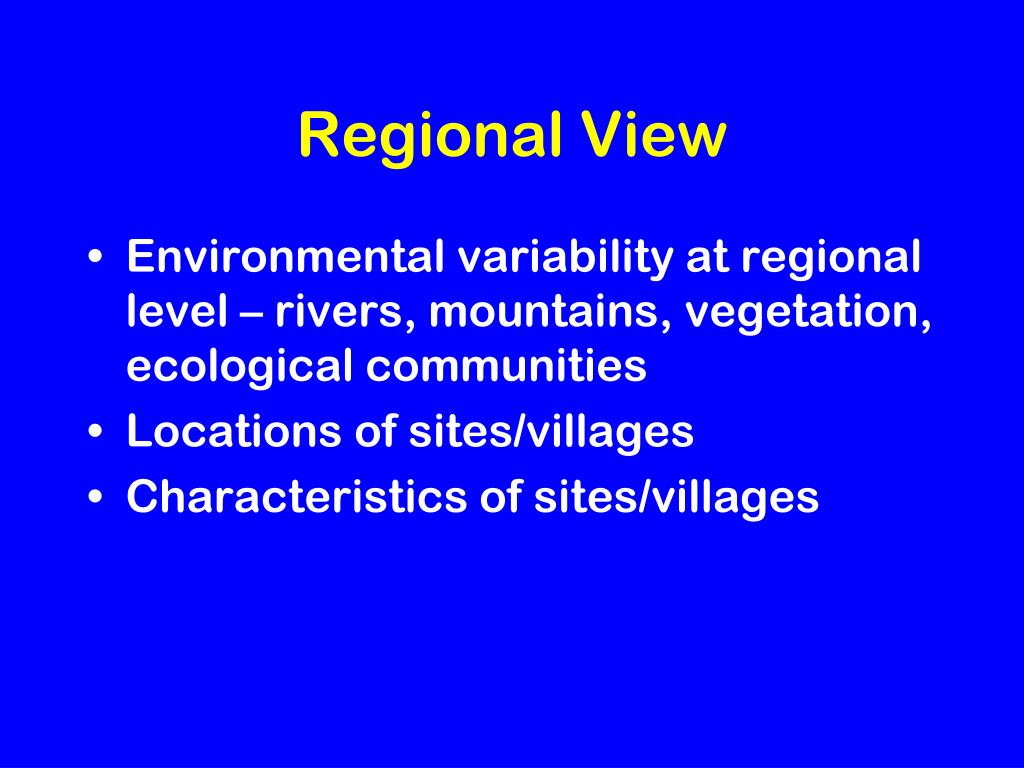 Regional View

• Environmental variability at regional level – rivers, mountains, vegetation, ecological communities
• Locations of sites/villages
• Characteristics of sites/villages